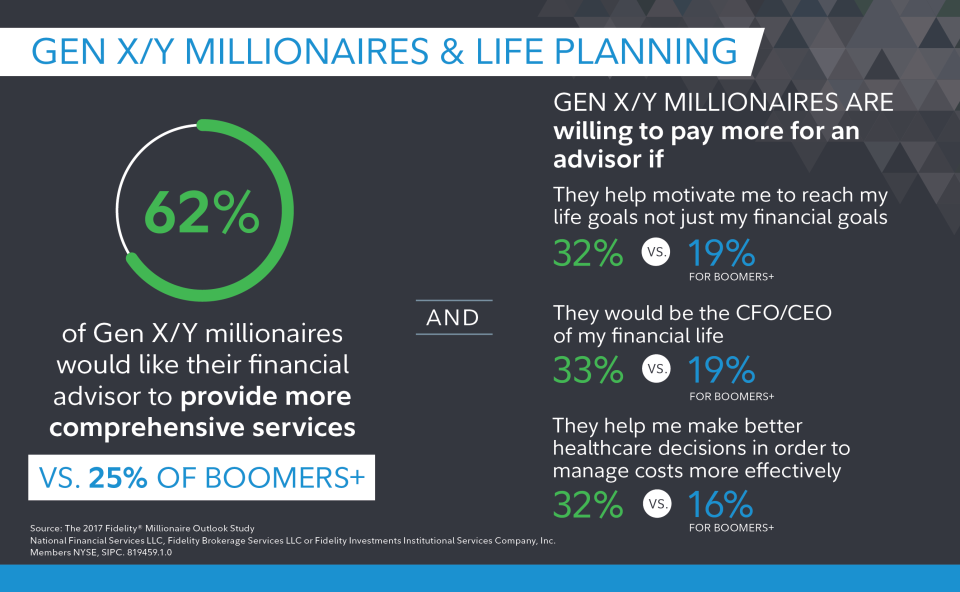 GEN X/Y MILLIONAIRES & LIFE PLANNING

62%

of Gen X/Y millionaires would like their financial advisor to provide more comprehensive services

VS. 25% OF BOOMERS+

AND

GEN X/Y MILLIONAIRES ARE willing to pay more for an advisor if

They help motivate me to reach my life goals not just my financial goals

32% VS. 19% FOR BOOMERS+

They would be the CFO/CEO of my financial life

33% VS. 19% FOR BOOMERS+

They help me make better healthcare decisions in order to manage costs more effectively

32% VS. 16% FOR BOOMERS+

Source: The 2017 Fidelity® Millionaire Outlook Study
National Financial Services LLC, Fidelity Brokerage Services LLC or Fidelity Investments Institutional Services Company, Inc.
Members NYSE, SIPC. 819459.1.0